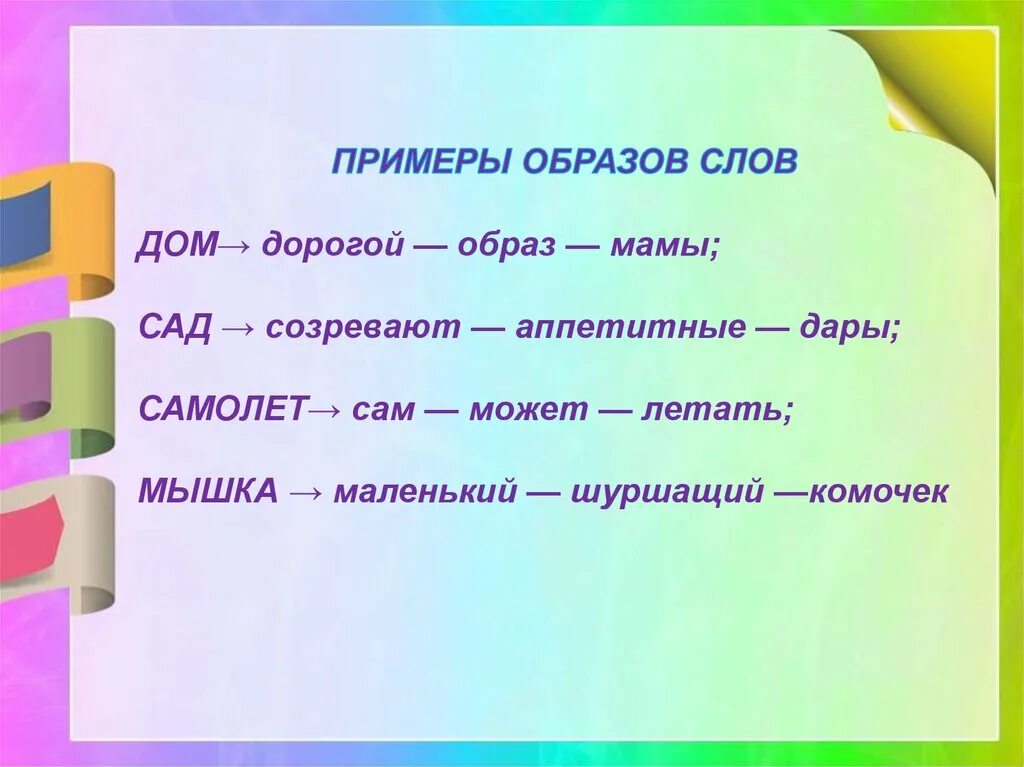 ПРИМЕРЫ ОБРАЗОВ СЛОВ

ДОМ→ дорогой — образ — мамы;

САД → созревают — аппетитные — дары;

САМОЛЕТ→ сам — может — летать;

МЫШКА → маленький — шуршащий —комочек